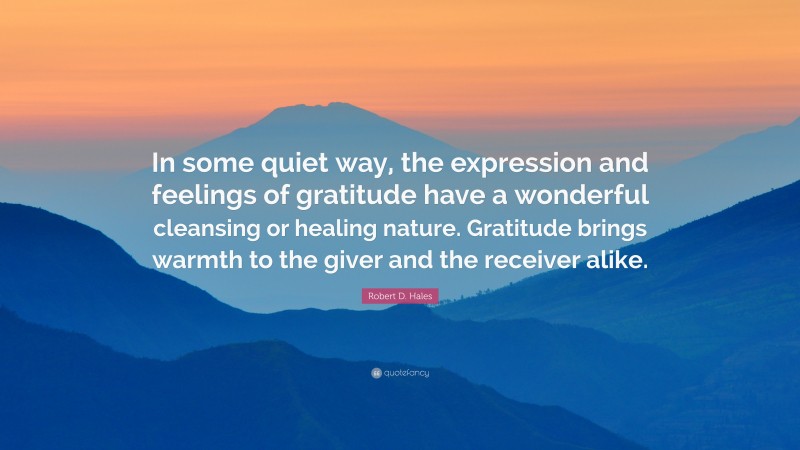 In some quiet way, the expression and feelings of gratitude have a wonderful cleansing or healing nature. Gratitude brings warmth to the giver and the receiver alike.

Robert D. Hales

quotefancy